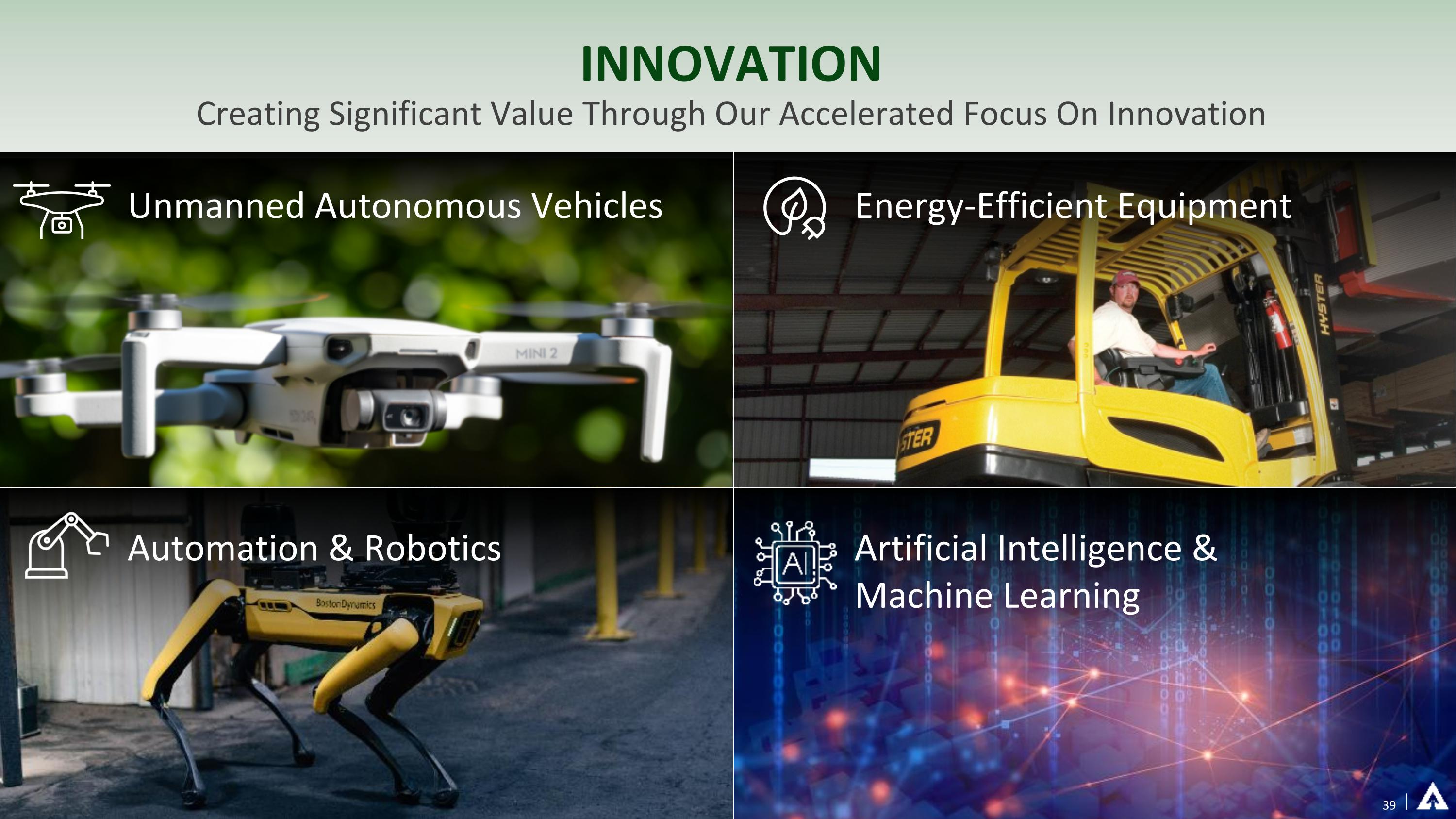 INNOVATION

Creating Significant Value Through Our Accelerated Focus On Innovation

Unmanned Autonomous Vehicles

MINI 2

Energy-Efficient Equipment

HYSTER

STER

Automation & Robotics

BostonDynamics

AI

Artificial Intelligence & Machine Learning

39